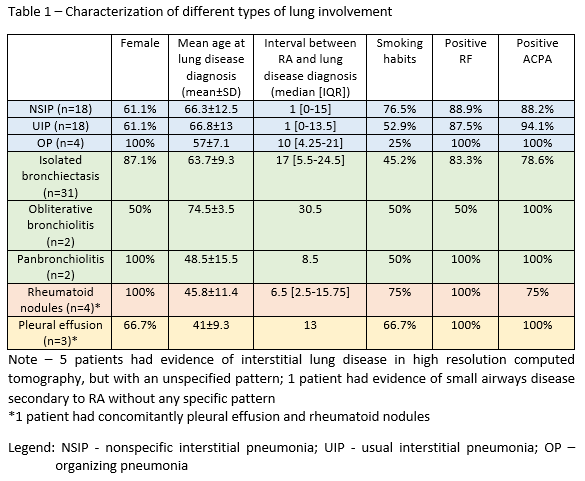 Table 1 – Characterization of different types of lung involvement

| | Female | Mean age at lung disease diagnosis (mean±SD) | Interval between RA and lung disease diagnosis (median [IQR]) | Smoking habits | Positive RF | Positive ACPA |
|---|---|---|---|---|---|---|
| NSIP (n=18) | 61.1% | 66.3±12.5 | 1 [0-15] | 76.5% | 88.9% | 88.2% |
| UIP (n=18) | 61.1% | 66.8±13 | 1 [0-13.5] | 52.9% | 87.5% | 94.1% |
| OP (n=4) | 100% | 57±7.1 | 10 [4.25-21] | 25% | 100% | 100% |
| Isolated bronchiectasis (n=31) | 87.1% | 63.7±9.3 | 17 [5.5-24.5] | 45.2% | 83.3% | 78.6% |
| Obliterative bronchiolitis (n=2) | 50% | 74.5±3.5 | 30.5 | 50% | 50% | 100% |
| Panbronchiolitis (n=2) | 100% | 48.5±15.5 | 8.5 | 50% | 100% | 100% |
| Rheumatoid nodules (n=4)* | 100% | 45.8±11.4 | 6.5 [2.5-15.75] | 75% | 100% | 75% |
| Pleural effusion (n=3)* | 66.7% | 41±9.3 | 13 | 66.7% | 100% | 100% |

Note – 5 patients had evidence of interstitial lung disease in high resolution computed tomography, but with an unspecified pattern; 1 patient had evidence of small airways disease secondary to RA without any specific pattern
*1 patient had concomitantly pleural effusion and rheumatoid nodules

Legend: NSIP - nonspecific interstitial pneumonia; UIP - usual interstitial pneumonia; OP – organizing pneumonia